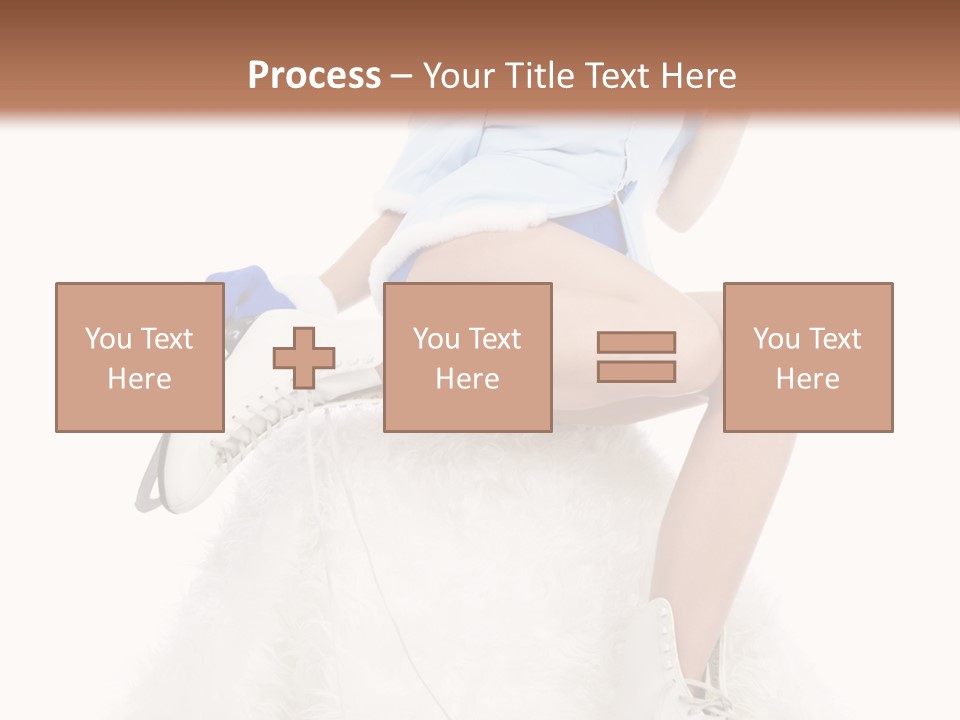 Process – Your Title Text Here

You Text Here

You Text Here

You Text Here